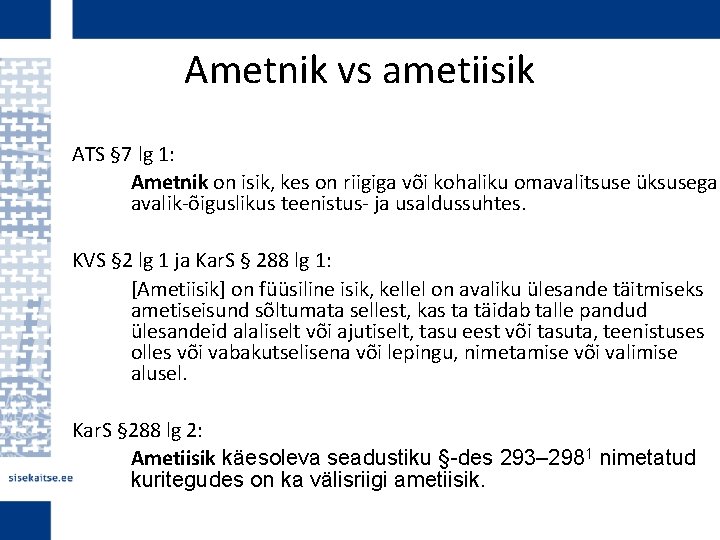 Ametnik vs ametiisik

ATS §7 lg 1:

Ametnik on isik, kes on riigiga või kohaliku omavalitsuse üksusega avalik-õiguslikus teenistus- ja usaldussuhtes.

KVS §2 lg 1 ja KarS § 288 lg 1:

[Ametiisik] on füüsiline isik, kellel on avaliku ülesande täitmiseks ametiseisund sõltumata sellest, kas ta täidab talle pandud ülesandeid alaliselt või ajutiselt, tasu eest või tasuta, teenistuses olles või vabakutselisena või lepingu, nimetamise või valimise alusel.

KarS §288 lg 2:

Ametiisik käesoleva seadustiku §-des 293–298$^1$ nimetatud kuritegudes on ka välisriigi ametiisik.

sisekaitse.ee